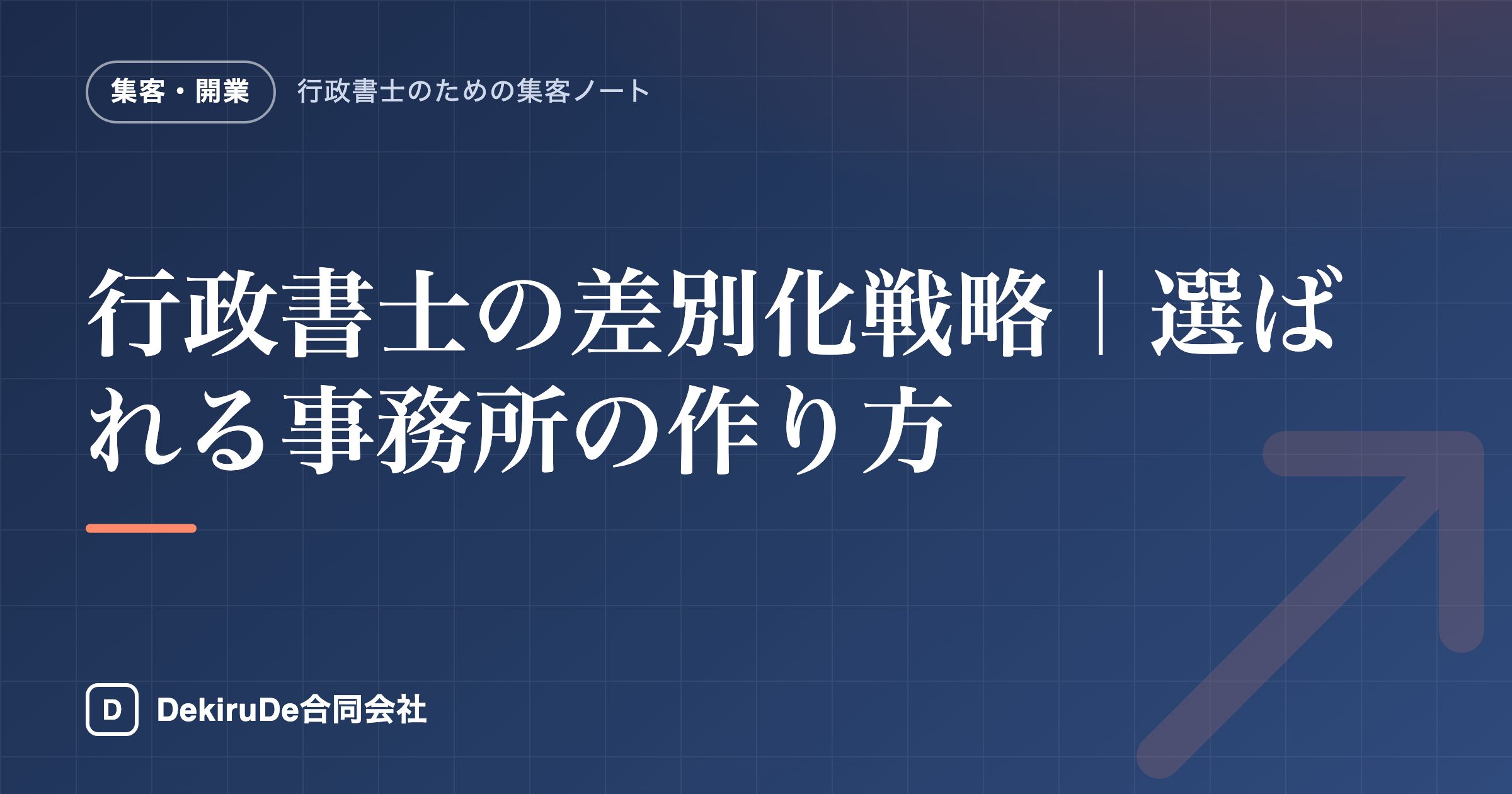 集客・開業

行政書士のための集客ノート

行政書士の差別化戦略｜選ばれる事務所の作り方

D

DekiruDe合同会社